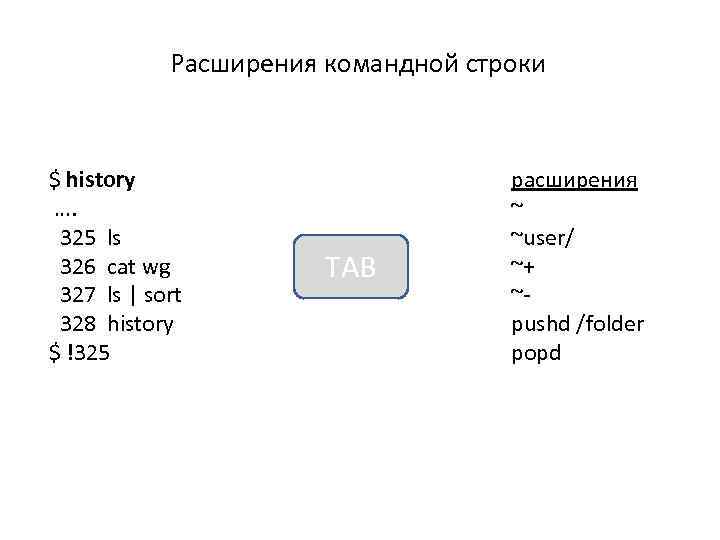 Расширения командной строки

$ history
….
325 ls
326 cat wg
327 ls | sort
328 history
$ !325

TAB

расширения
~
~user/
~+
~-
pushd /folder
popd